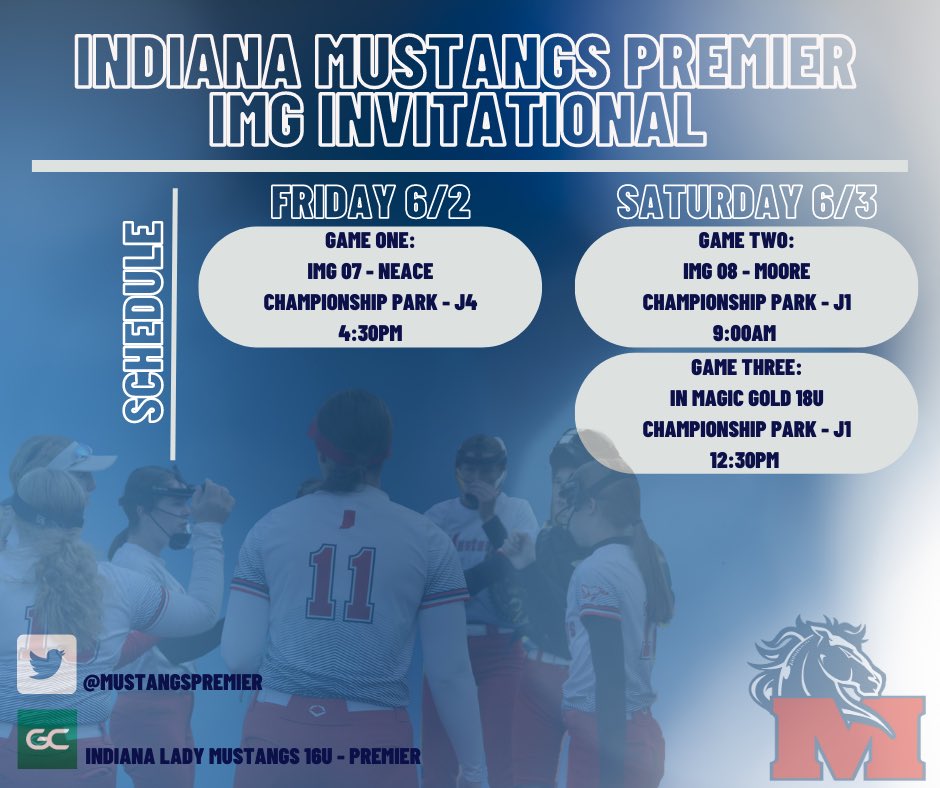 INDIANA MUSTANGS PREMIER
IMG INVITATIONAL

SCHEDULE

FRIDAY 6/2

GAME ONE:
IMG 07 - NEACE
CHAMPIONSHIP PARK - J4
4:30PM

SATURDAY 6/3

GAME TWO:
IMG 08 - MOORE
CHAMPIONSHIP PARK - J1
9:00AM

GAME THREE:
IN MAGIC GOLD 18U
CHAMPIONSHIP PARK - J1
12:30PM

11

@MUSTANGSPREMIER

GC

INDIANA LADY MUSTANGS 16U - PREMIER

M